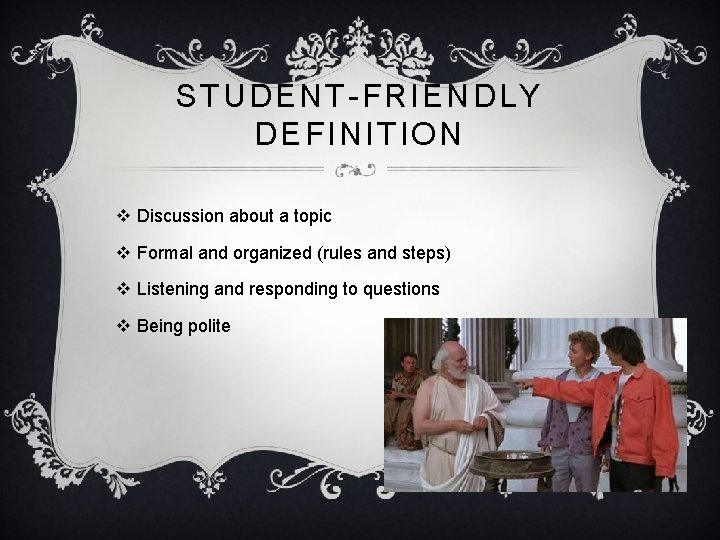 STUDENT-FRIENDLY DEFINITION

❖ Discussion about a topic

❖ Formal and organized (rules and steps)

❖ Listening and responding to questions

❖ Being polite